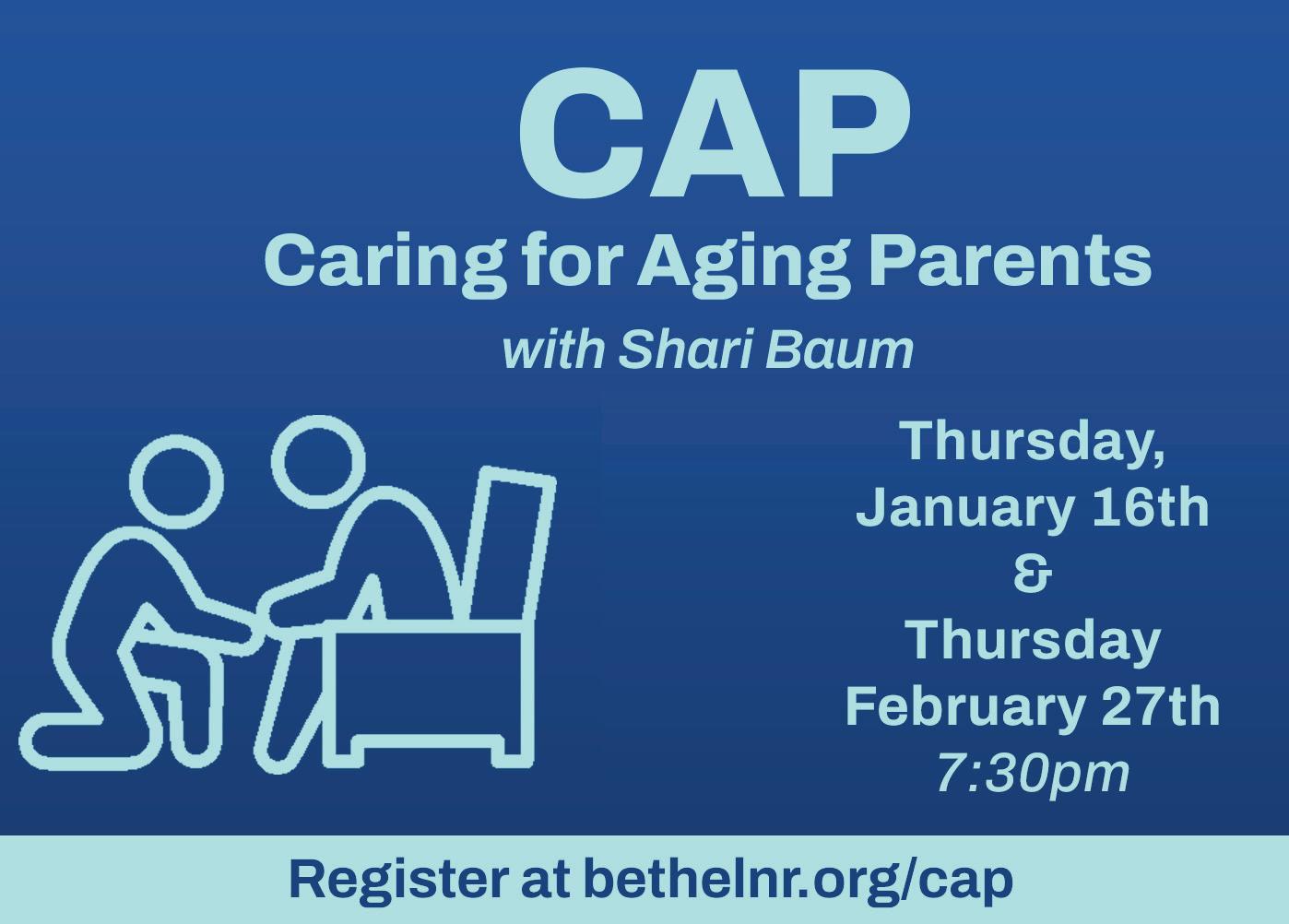 CAP
Caring for Aging Parents
with Shari Baum

Thursday,
January 16th
&
Thursday
February 27th
7:30pm

Register at bethelnr.org/cap